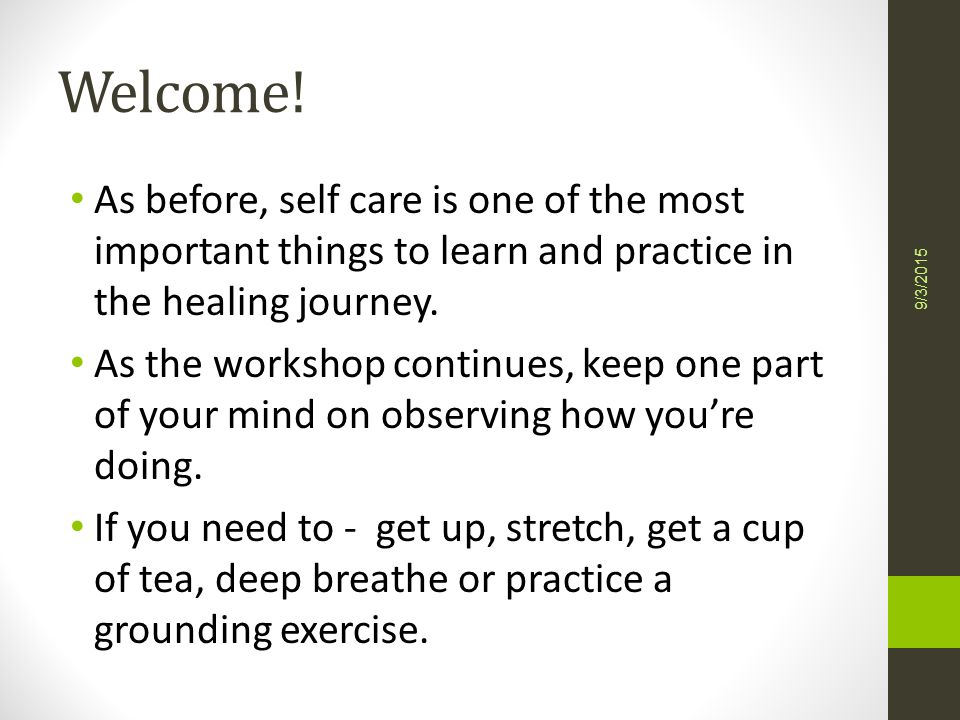 Welcome!

• As before, self care is one of the most important things to learn and practice in the healing journey.

• As the workshop continues, keep one part of your mind on observing how you're doing.

• If you need to - get up, stretch, get a cup of tea, deep breathe or practice a grounding exercise.

9/3/2015